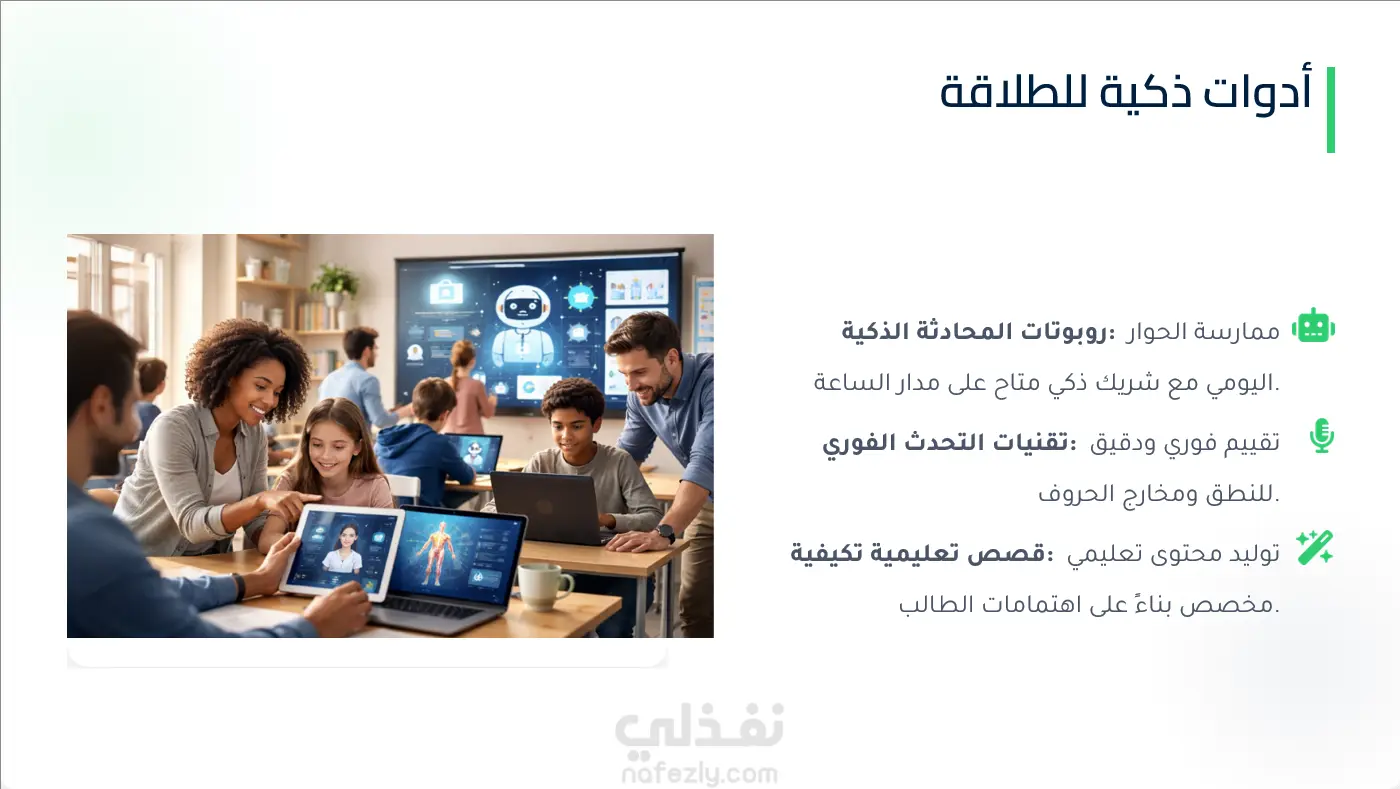 أدوات ذكية للطلاقة

روبوتات المحادثة الذكية: ممارسة الحوار اليومي مع شريك ذكي متاح على مدار الساعة.

تقنيات التحدث الفوري: تقييم فوري ودقيق للنطق ومخارج الحروف.

قصص تعليمية تكيفية: توليد محتوى تعليمي مخصص بناءً على اهتمامات الطالب.

نفذلي
nafezly.com